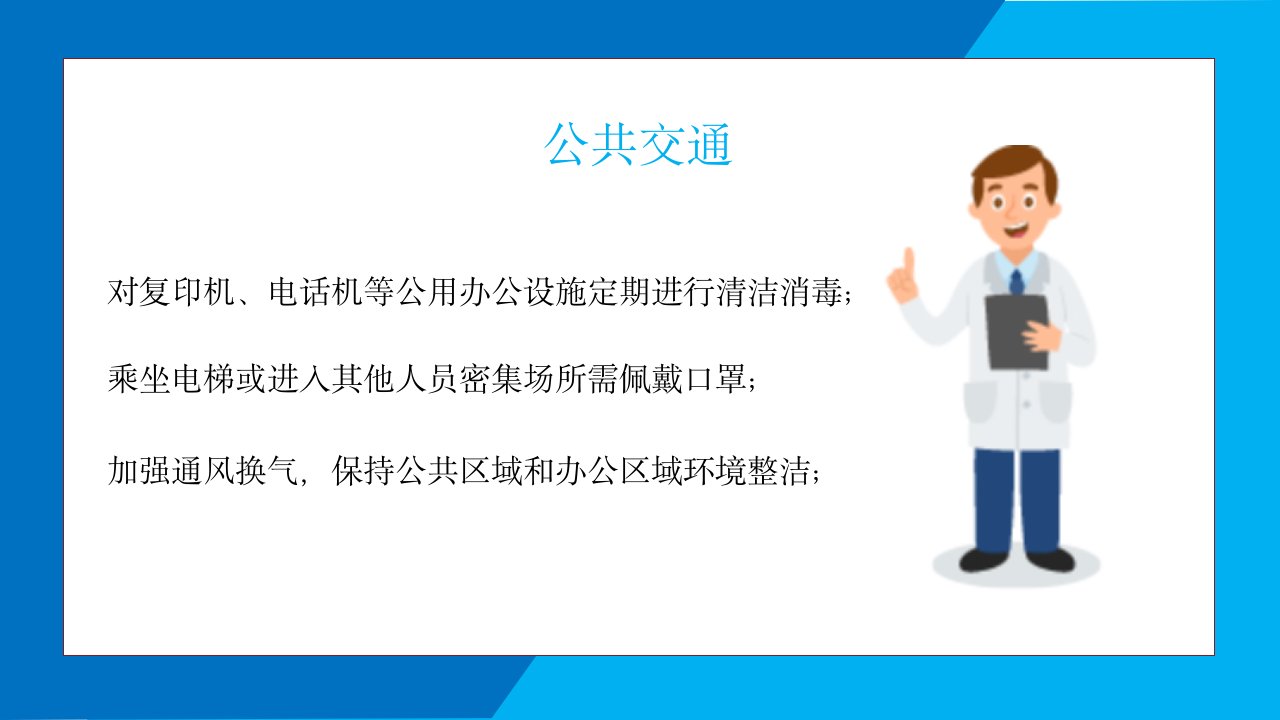 公共交通

对复印机、电话机等公用办公设施定期进行清洁消毒;

乘坐电梯或进入其他人员密集场所需佩戴口罩;

加强通风换气,保持公共区域和办公区域环境整洁;